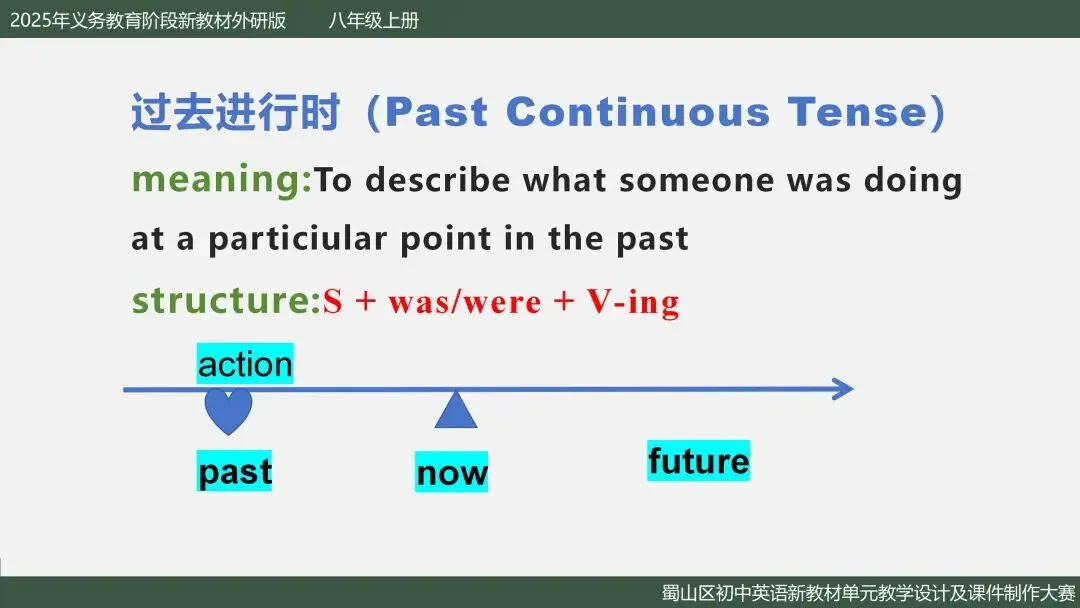 2025年义务教育阶段新教材外研版　八年级上册

过去进行时（Past Continuous Tense）

meaning:To describe what someone was doing at a particiular point in the past

structure:S + was/were + V-ing

action

past

now

future

蜀山区初中英语新教材单元教学设计及课件制作大赛